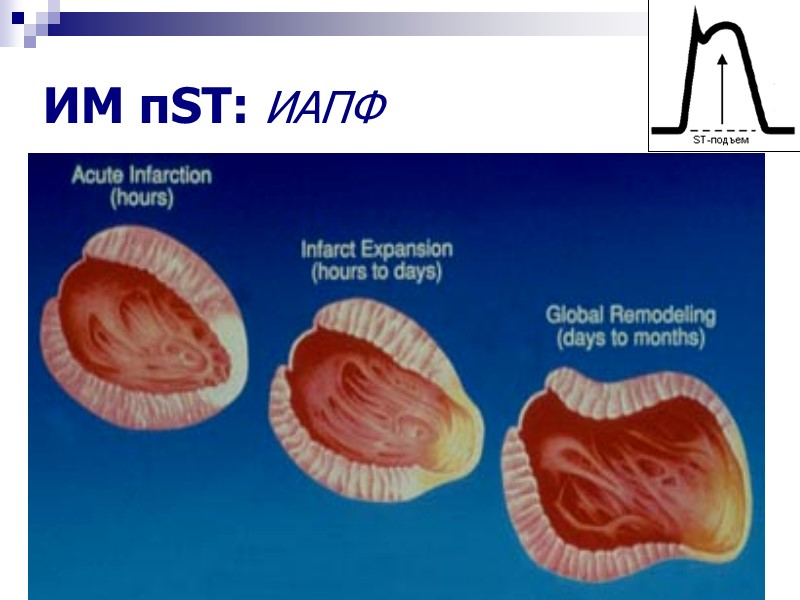 ИМ пST: ИАПФ

ST-подъем

Acute Infarction
(hours)

Infarct Expansion
(hours to days)

Global Remodeling
(days to months)